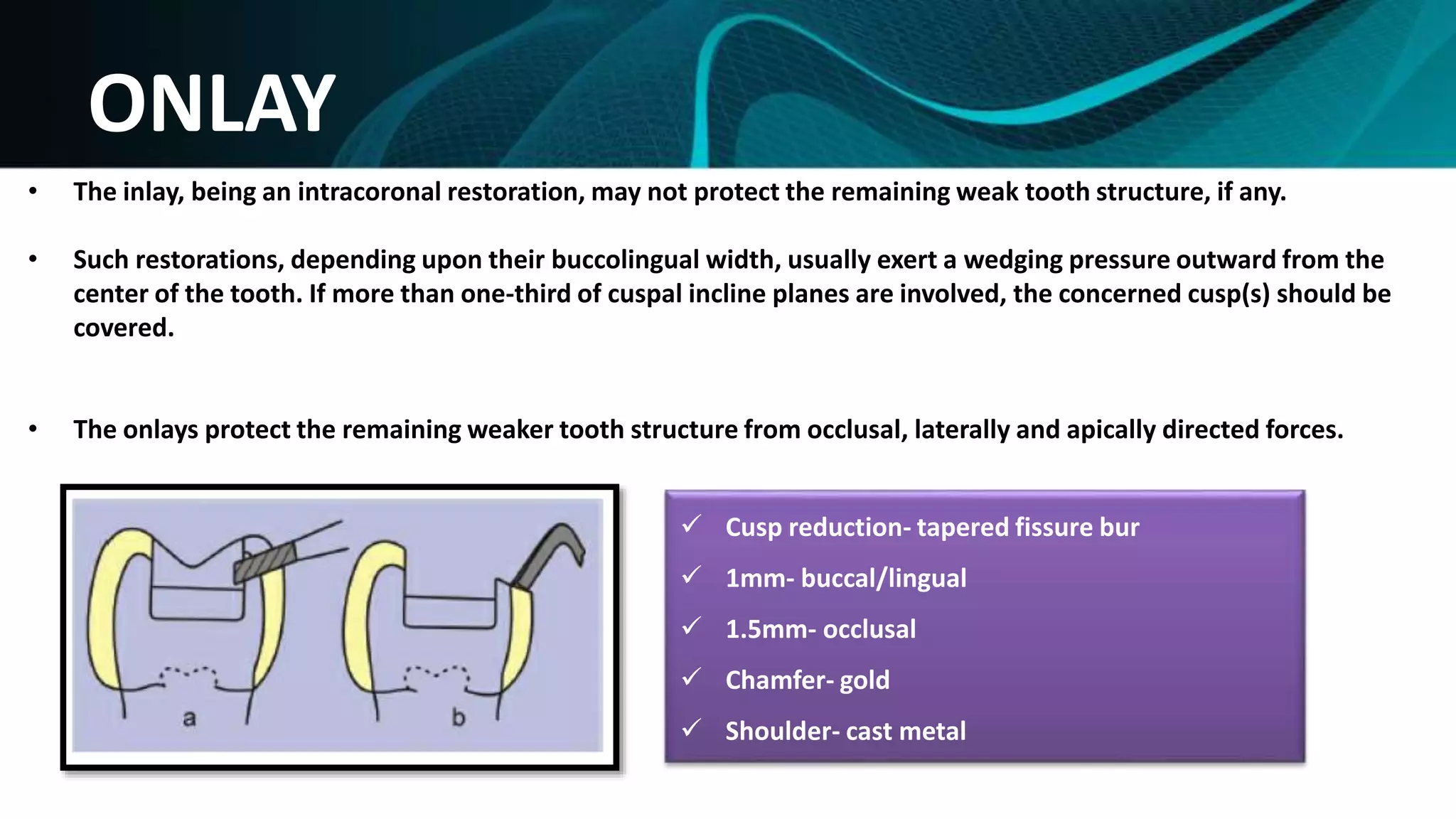 ONLAY

• The inlay, being an intracoronal restoration, may not protect the remaining weak tooth structure, if any.

• Such restorations, depending upon their buccolingual width, usually exert a wedging pressure outward from the center of the tooth. If more than one-third of cuspal incline planes are involved, the concerned cusp(s) should be covered.

• The onlays protect the remaining weaker tooth structure from occlusal, laterally and apically directed forces.

a

b

✓ Cusp reduction- tapered fissure bur
✓ 1mm- buccal/lingual
✓ 1.5mm- occlusal
✓ Chamfer- gold
✓ Shoulder- cast metal